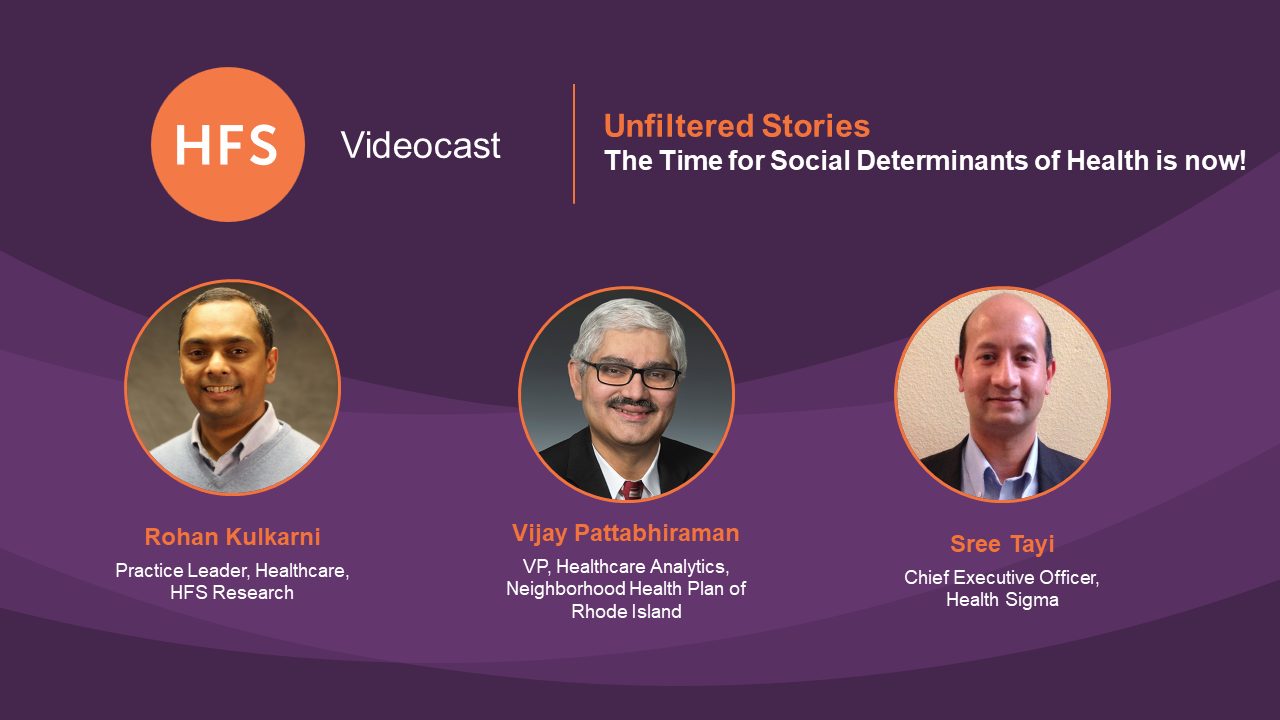 HFS

Videocast

Unfiltered Stories
The Time for Social Determinants of Health is now!

Rohan Kulkarni
Practice Leader, Healthcare, HFS Research

Vijay Pattabhiraman
VP, Healthcare Analytics, Neighborhood Health Plan of Rhode Island

Sree Tayi
Chief Executive Officer, Health Sigma